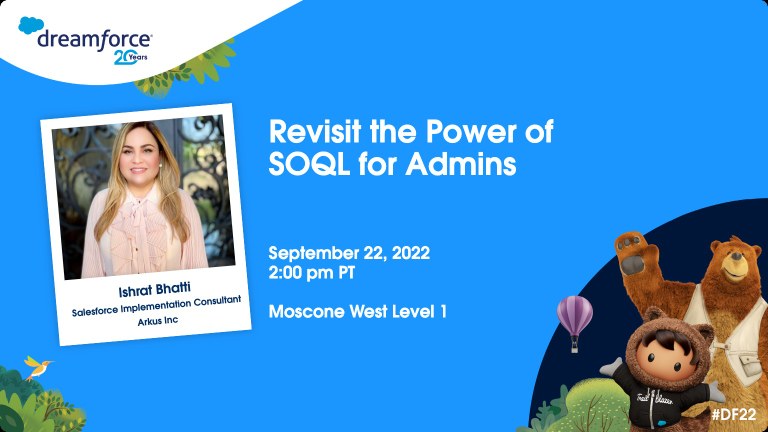 dreamforce
20 Years

Ishrat Bhatti
Salesforce Implementation Consultant
Arkus Inc

Revisit the Power of SOQL for Admins

September 22, 2022
2:00 pm PT

Moscone West Level 1

Trailblazer

#DF22